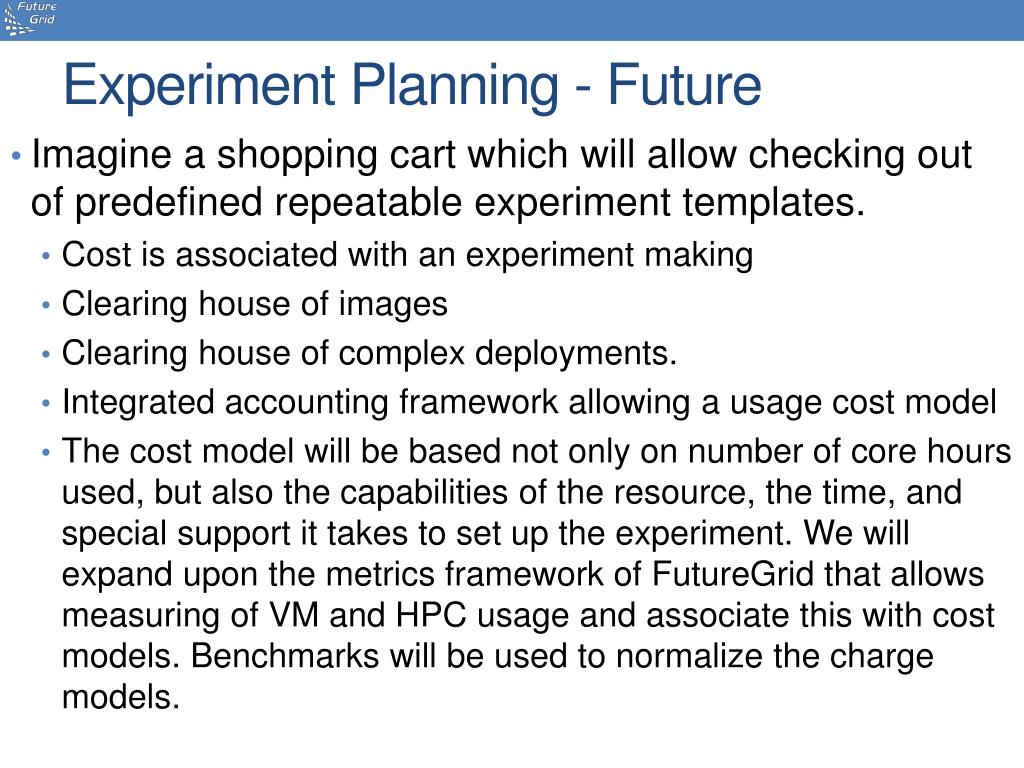 Future Grid

Experiment Planning - Future

• Imagine a shopping cart which will allow checking out of predefined repeatable experiment templates.

• Cost is associated with an experiment making
• Clearing house of images
• Clearing house of complex deployments.
• Integrated accounting framework allowing a usage cost model
• The cost model will be based not only on number of core hours used, but also the capabilities of the resource, the time, and special support it takes to set up the experiment. We will expand upon the metrics framework of FutureGrid that allows measuring of VM and HPC usage and associate this with cost models. Benchmarks will be used to normalize the charge models.